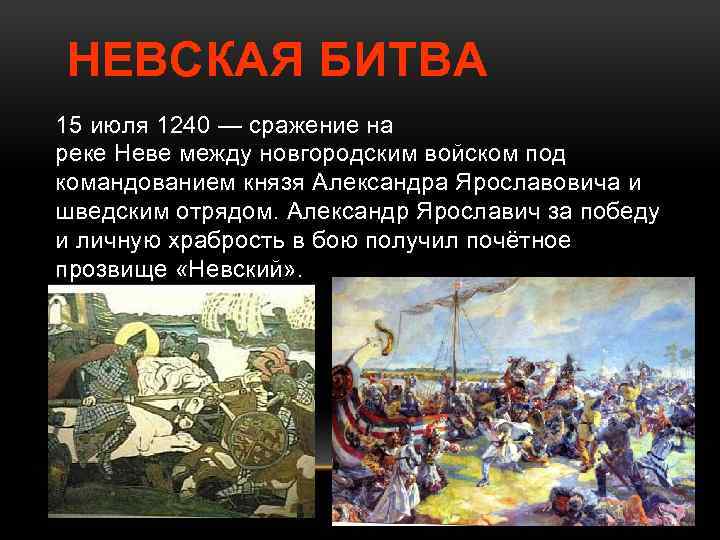 НЕВСКАЯ БИТВА

15 июля 1240 — сражение на реке Неве между новгородским войском под командованием князя Александра Ярославовича и шведским отрядом. Александр Ярославич за победу и личную храбрость в бою получил почётное прозвище «Невский».